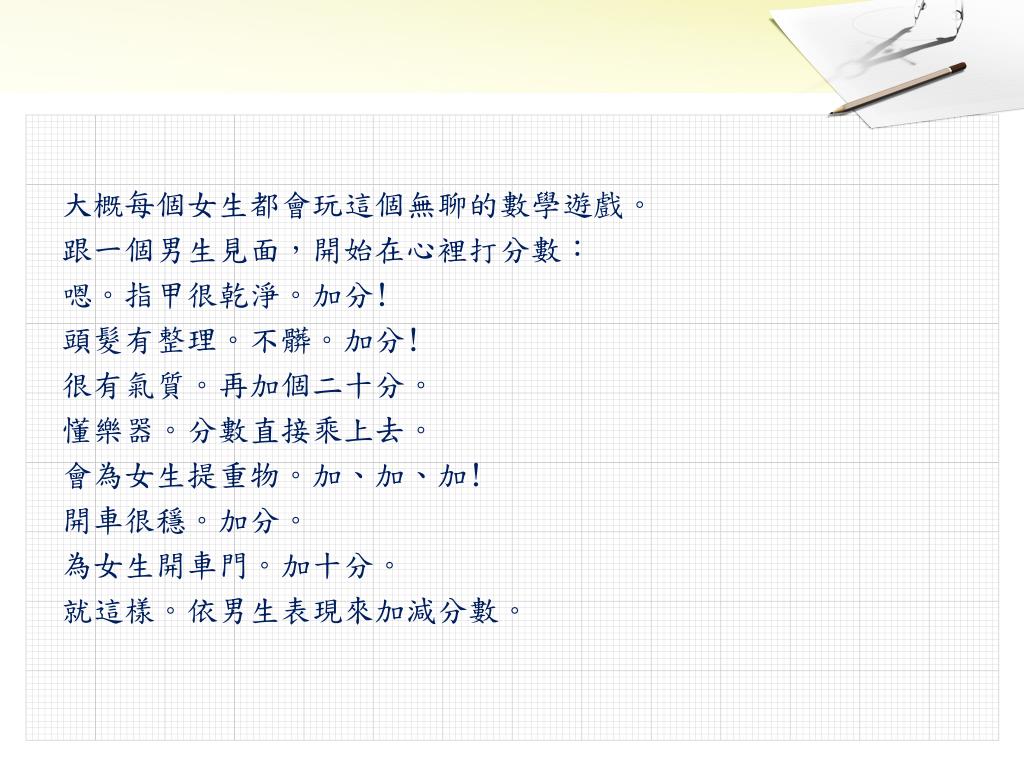 大概每個女生都會玩這個無聊的數學遊戲。
跟一個男生見面，開始在心裡打分數：
嗯。指甲很乾淨。加分!
頭髮有整理。不髒。加分!
很有氣質。再加個二十分。
懂樂器。分數直接乘上去。
會為女生提重物。加、加、加!
開車很穩。加分。
為女生開車門。加十分。
就這樣。依男生表現來加減分數。